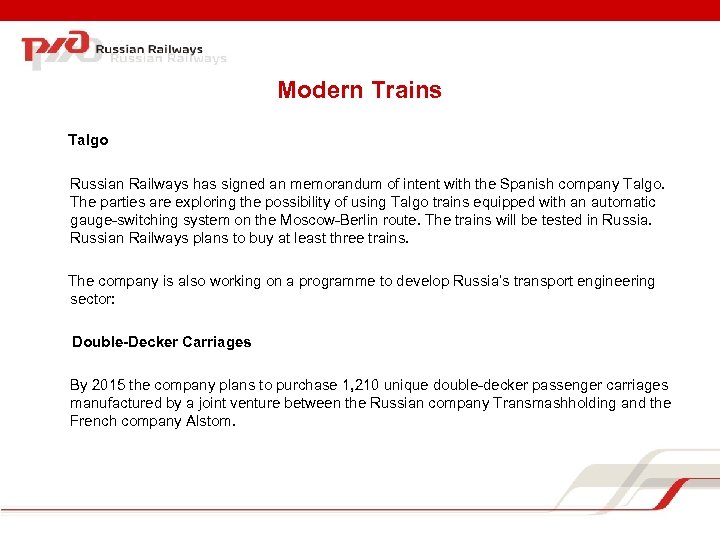 РЖД Russian Railways
Russian Railways

Modern Trains

Talgo

Russian Railways has signed an memorandum of intent with the Spanish company Talgo. The parties are exploring the possibility of using Talgo trains equipped with an automatic gauge-switching system on the Moscow-Berlin route. The trains will be tested in Russia. Russian Railways plans to buy at least three trains.

The company is also working on a programme to develop Russia's transport engineering sector:

Double-Decker Carriages

By 2015 the company plans to purchase 1,210 unique double-decker passenger carriages manufactured by a joint venture between the Russian company Transmashholding and the French company Alstom.